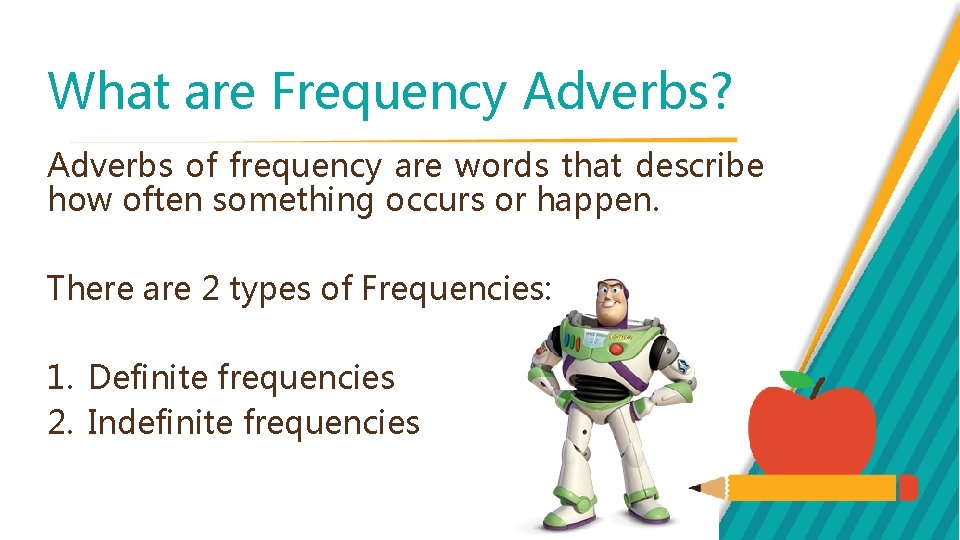 What are Frequency Adverbs?

Adverbs of frequency are words that describe how often something occurs or happen.

There are 2 types of Frequencies:

1. Definite frequencies
2. Indefinite frequencies